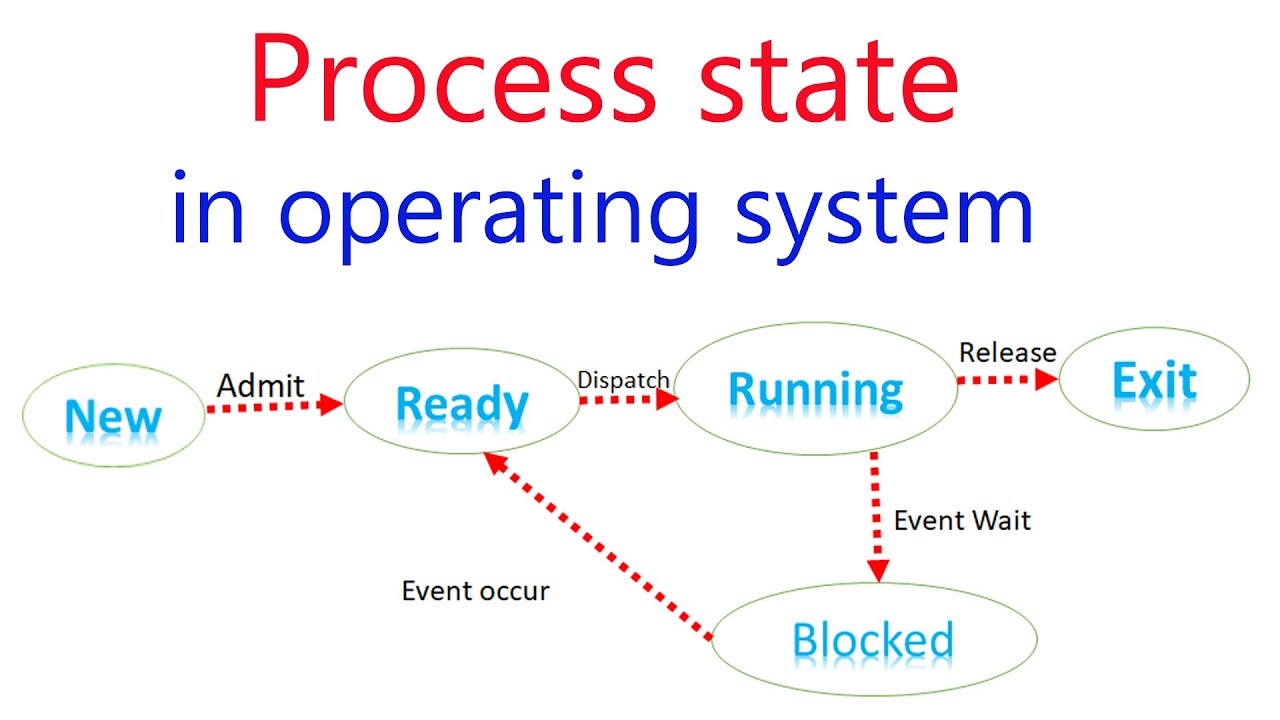 Process state
in operating system

New
Admit
Ready
Dispatch
Running
Release
Exit
Event Wait
Event occur
Blocked